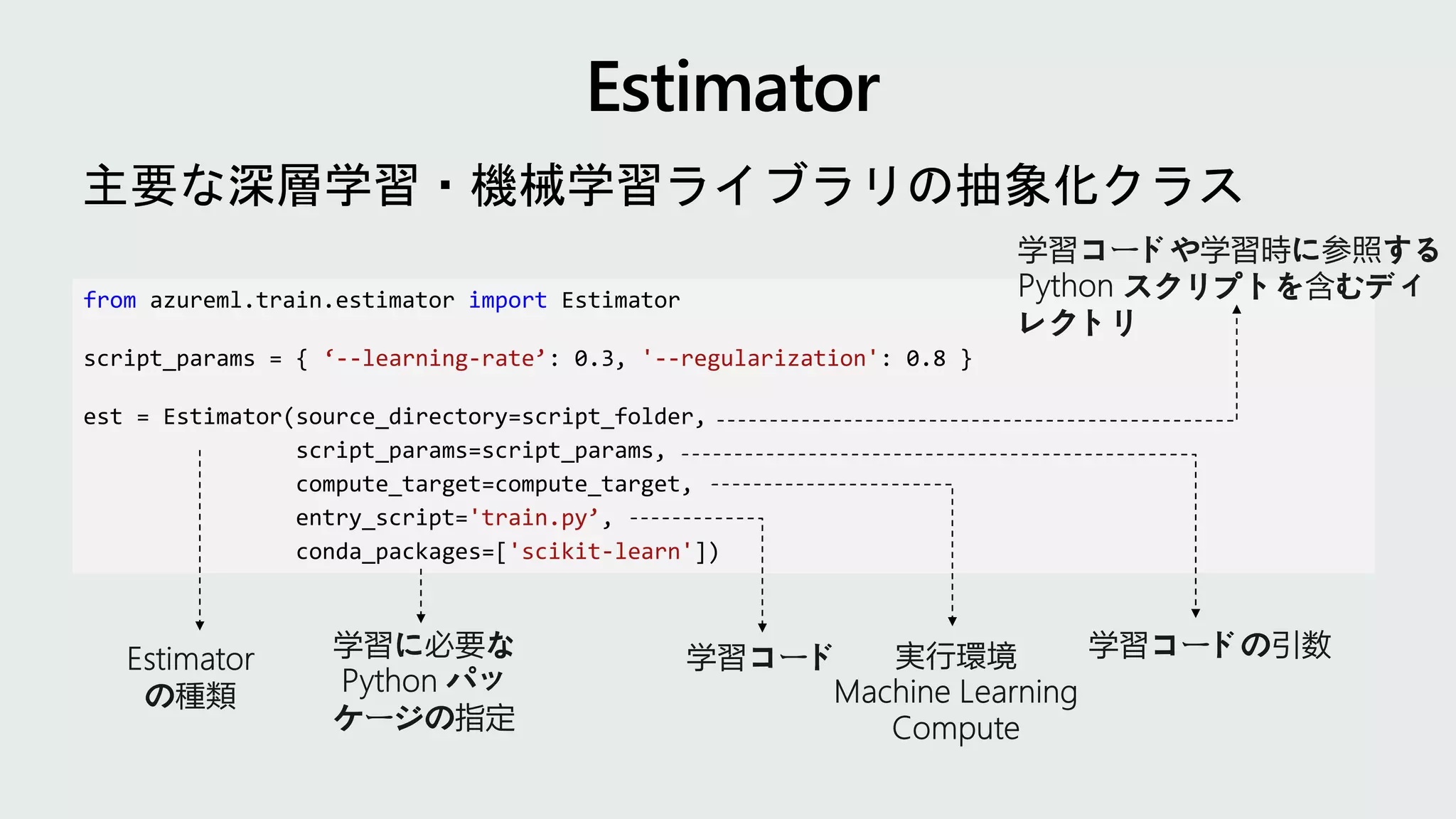 Estimator

主要な深層学習・機械学習ライブラリの抽象化クラス

学習コードや学習時に参照する Python スクリプトを含むディレクトリ

from azureml.train.estimator import Estimator

script_params = { ‘--learning-rate’: 0.3, '--regularization': 0.8 }

est = Estimator(source_directory=script_folder,
script_params=script_params,
compute_target=compute_target,
entry_script='train.py’,
conda_packages=['scikit-learn'])

Estimator の種類

学習に必要な Python パッケージの指定

学習コード

実行環境 Machine Learning Compute

学習コードの引数